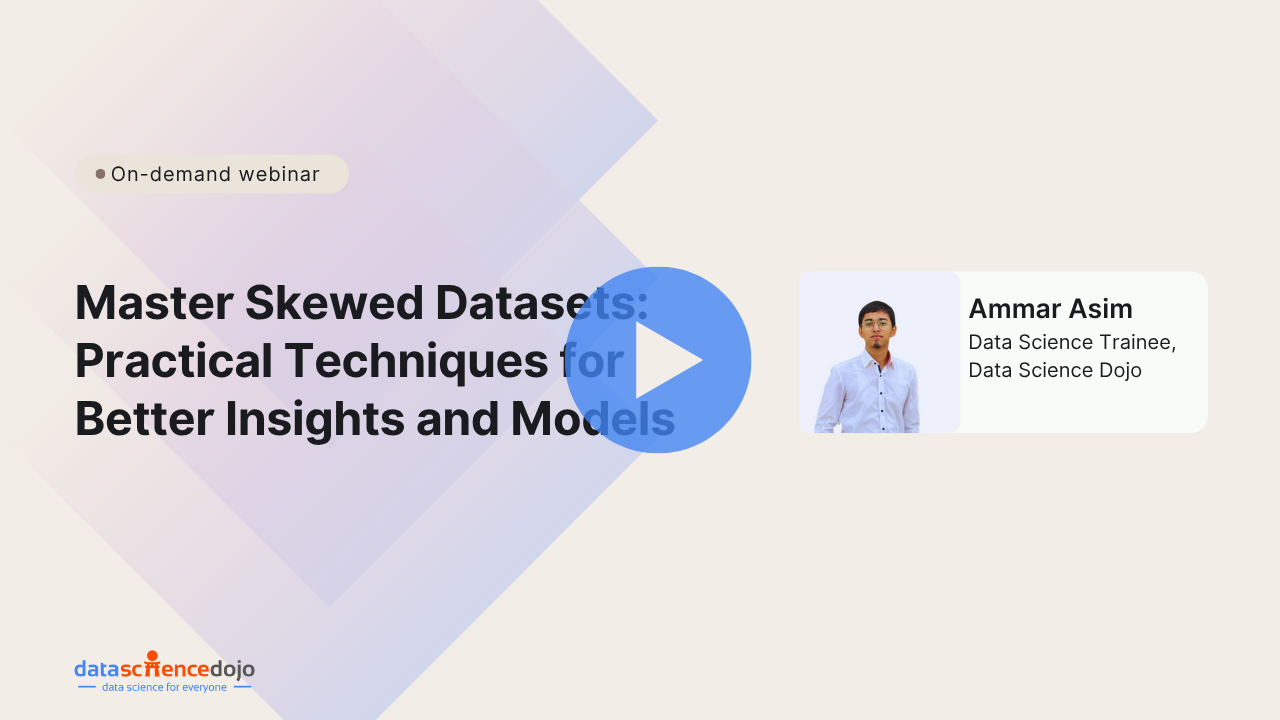 On-demand webinar

Master Skewed Datasets: Practical Techniques for Better Insights and Models

Ammar Asim
Data Science Trainee, Data Science Dojo

datasciencedojo
data science for everyone